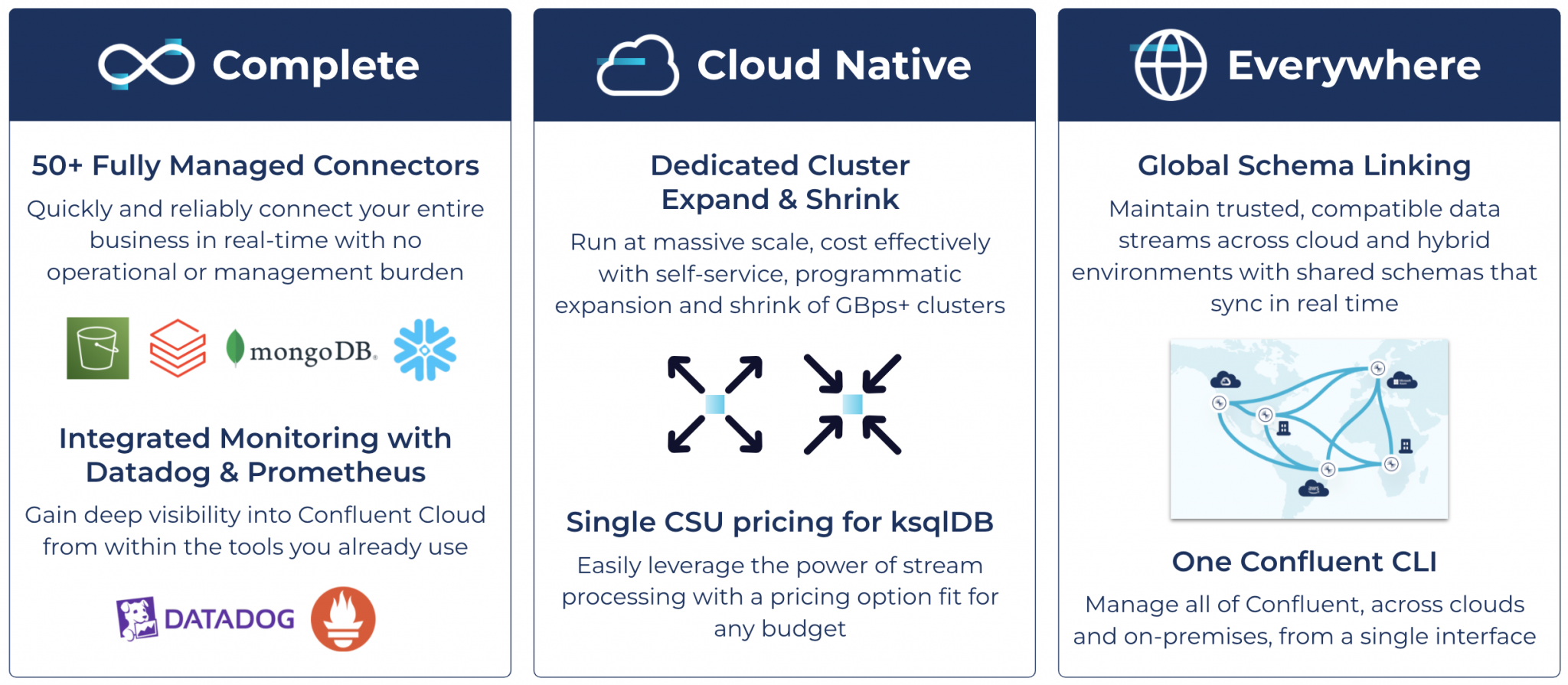 Complete

50+ Fully Managed Connectors

Quickly and reliably connect your entire business in real-time with no operational or management burden

mongoDB.

Integrated Monitoring with Datadog & Prometheus

Gain deep visibility into Confluent Cloud from within the tools you already use

DATADOG

Cloud Native

Dedicated Cluster Expand & Shrink

Run at massive scale, cost effectively with self-service, programmatic expansion and shrink of GBps+ clusters

Single CSU pricing for ksqlDB

Easily leverage the power of stream processing with a pricing option fit for any budget

Everywhere

Global Schema Linking

Maintain trusted, compatible data streams across cloud and hybrid environments with shared schemas that sync in real time

aws

One Confluent CLI

Manage all of Confluent, across clouds and on-premises, from a single interface